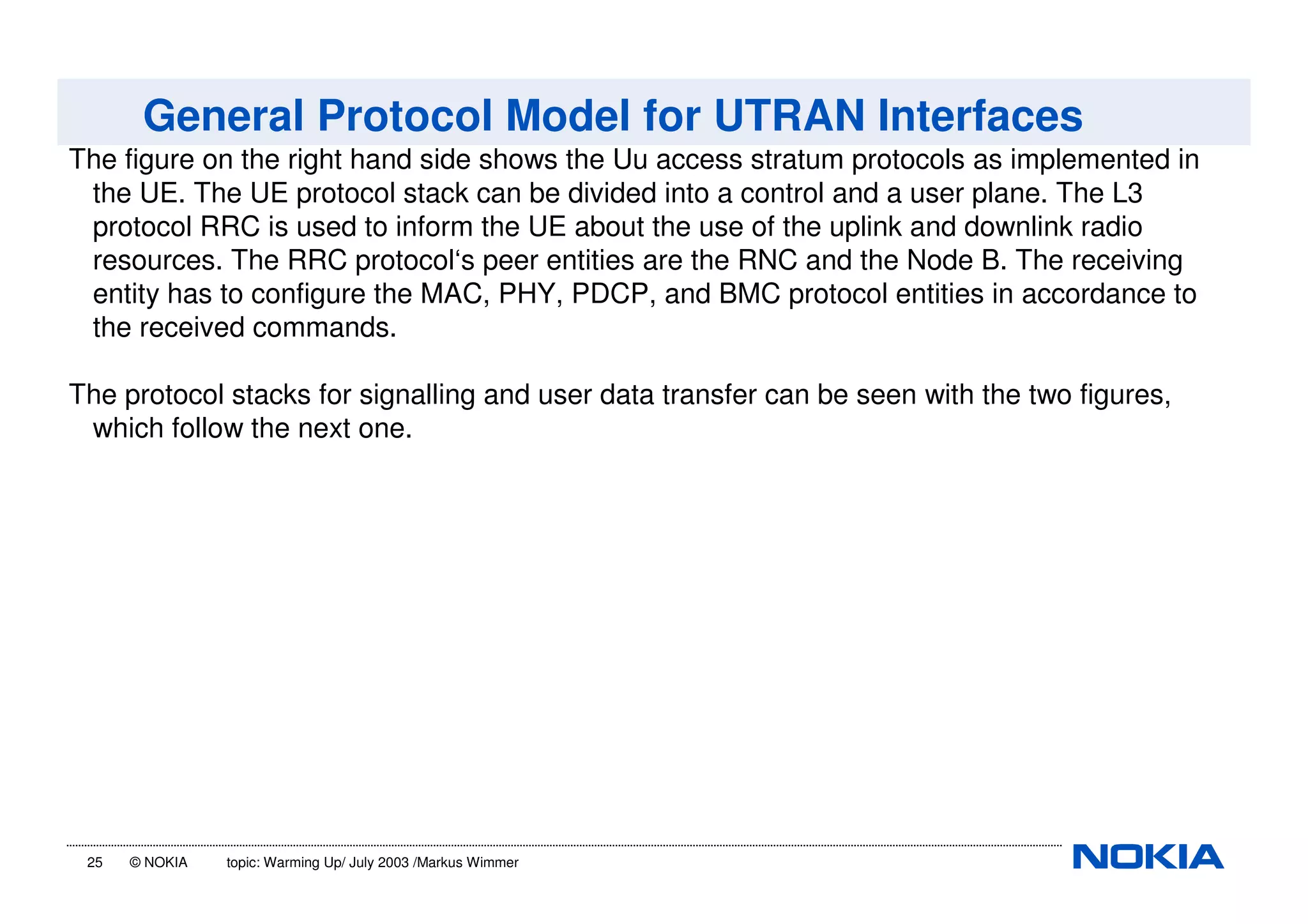 General Protocol Model for UTRAN Interfaces

The figure on the right hand side shows the Uu access stratum protocols as implemented in the UE. The UE protocol stack can be divided into a control and a user plane. The L3 protocol RRC is used to inform the UE about the use of the uplink and downlink radio resources. The RRC protocol‘s peer entities are the RNC and the Node B. The receiving entity has to configure the MAC, PHY, PDCP, and BMC protocol entities in accordance to the received commands.

The protocol stacks for signalling and user data transfer can be seen with the two figures, which follow the next one.

25 © NOKIA topic: Warming Up/ July 2003 /Markus Wimmer

NOKIA